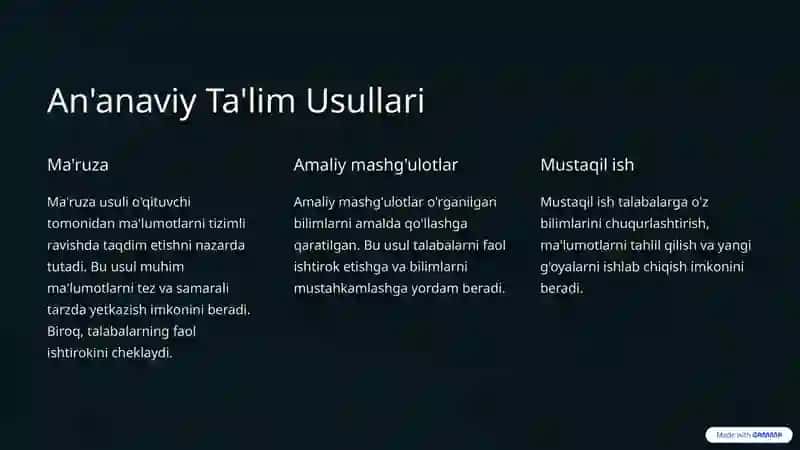 An'anaviy Ta'lim Usullari

Ma'ruza

Ma'ruza usuli o'qituvchi tomonidan ma'lumotlarni tizimli ravishda taqdim etishni nazarda tutadi. Bu usul muhim ma'lumotlarni tez va samarali tarzda yetkazish imkonini beradi. Biroq, talabalarning faol ishtirokini cheklaydi.

Amaliy mashg'ulotlar

Amaliy mashg'ulotlar o'rganilgan bilimlarni amalda qo'llashga qaratilgan. Bu usul talabalarni faol ishtirok etishga va bilimlarni mustahkamlashga yordam beradi.

Mustaqil ish

Mustaqil ish talabalarga o'z bilimlarini chuqurlashtirish, ma'lumotlarni tahlil qilish va yangi g'oyalarni ishlab chiqish imkonini beradi.

Made with GAMMA